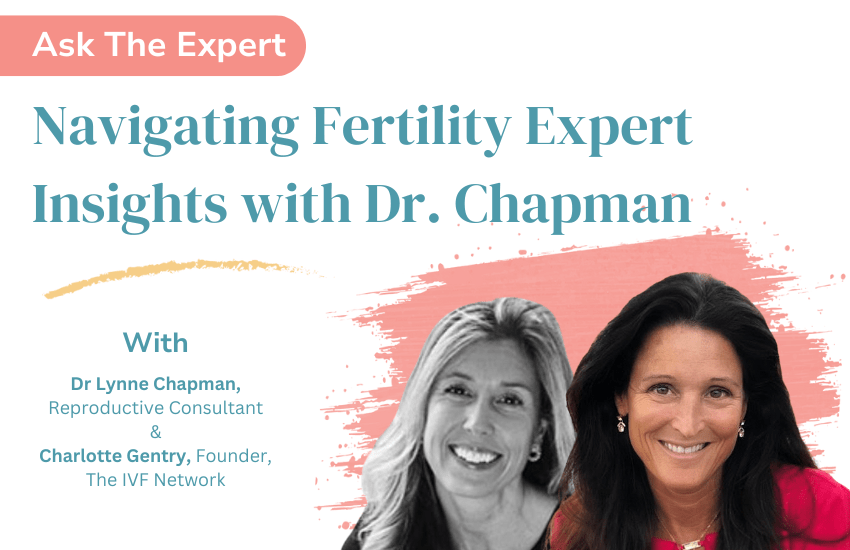 Ask The Expert

Navigating Fertility Expert Insights with Dr. Chapman

With

Dr Lynne Chapman, Reproductive Consultant
&
Charlotte Gentry, Founder, The IVF Network